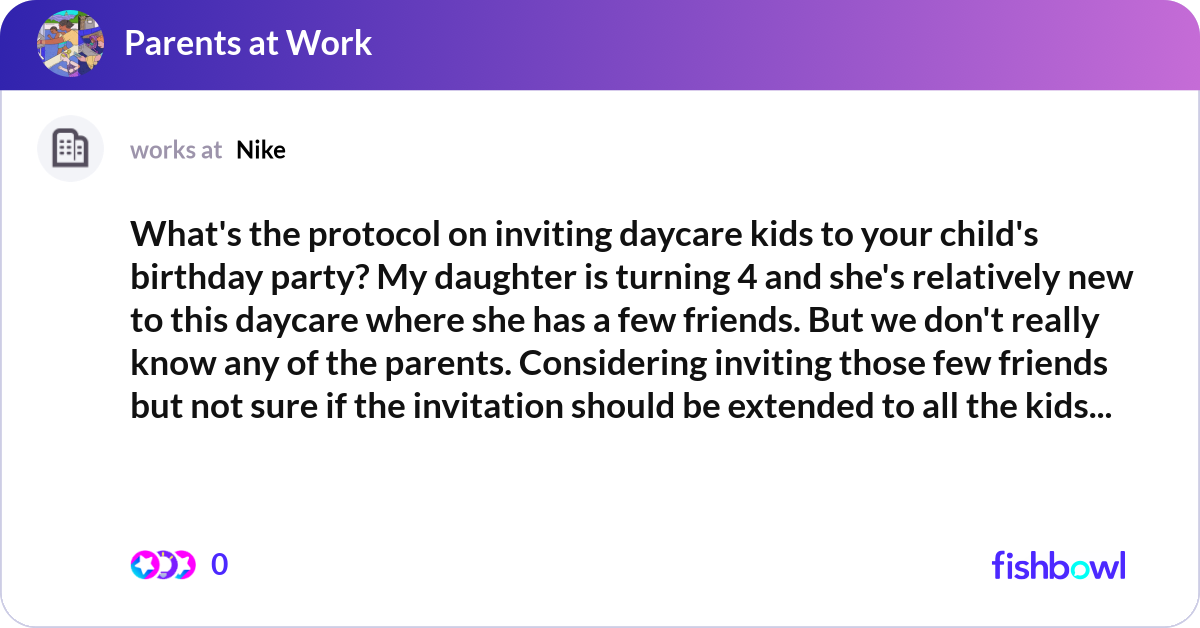 Parents at Work

works at Nike

What's the protocol on inviting daycare kids to your child's birthday party? My daughter is turning 4 and she's relatively new to this daycare where she has a few friends. But we don't really know any of the parents. Considering inviting those few friends but not sure if the invitation should be extended to all the kids...

0

fishbowl